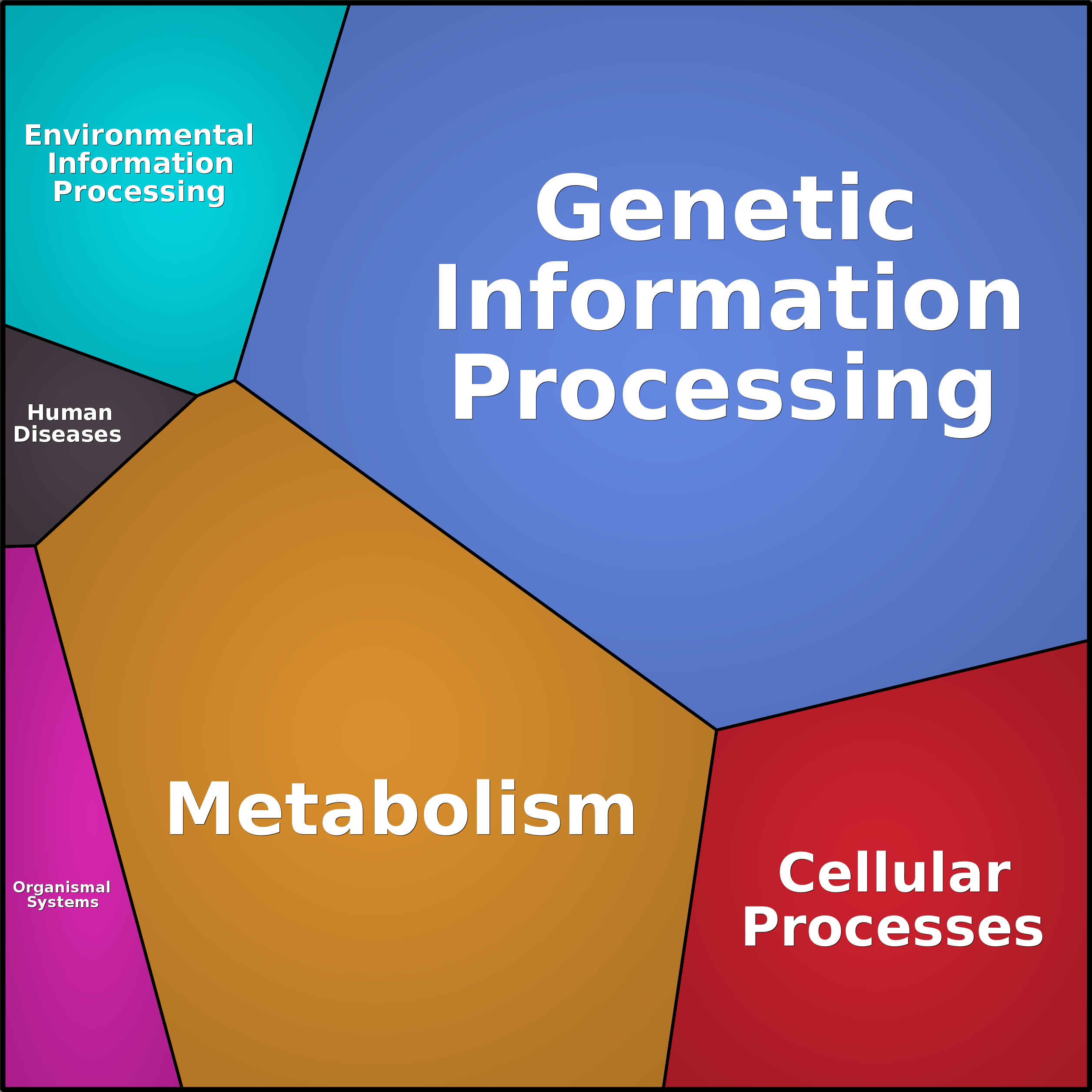 Environmental Information Processing

Genetic Information Processing

Human Diseases

Metabolism

Organismal Systems

Cellular Processes